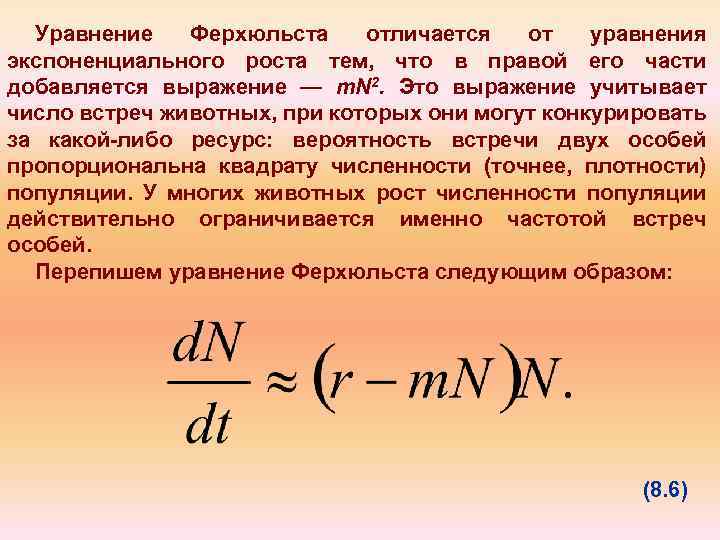 Уравнение Ферхюльста отличается от уравнения экспоненциального роста тем, что в правой его части добавляется выражение — $mN^2$. Это выражение учитывает число встреч животных, при которых они могут конкурировать за какой-либо ресурс: вероятность встречи двух особей пропорциональна квадрату численности (точнее, плотности) популяции. У многих животных рост численности популяции действительно ограничивается именно частотой встреч особей.

Перепишем уравнение Ферхюльста следующим образом:

$\frac{dN}{dt} \approx (r - mN)N.$

(8.6)